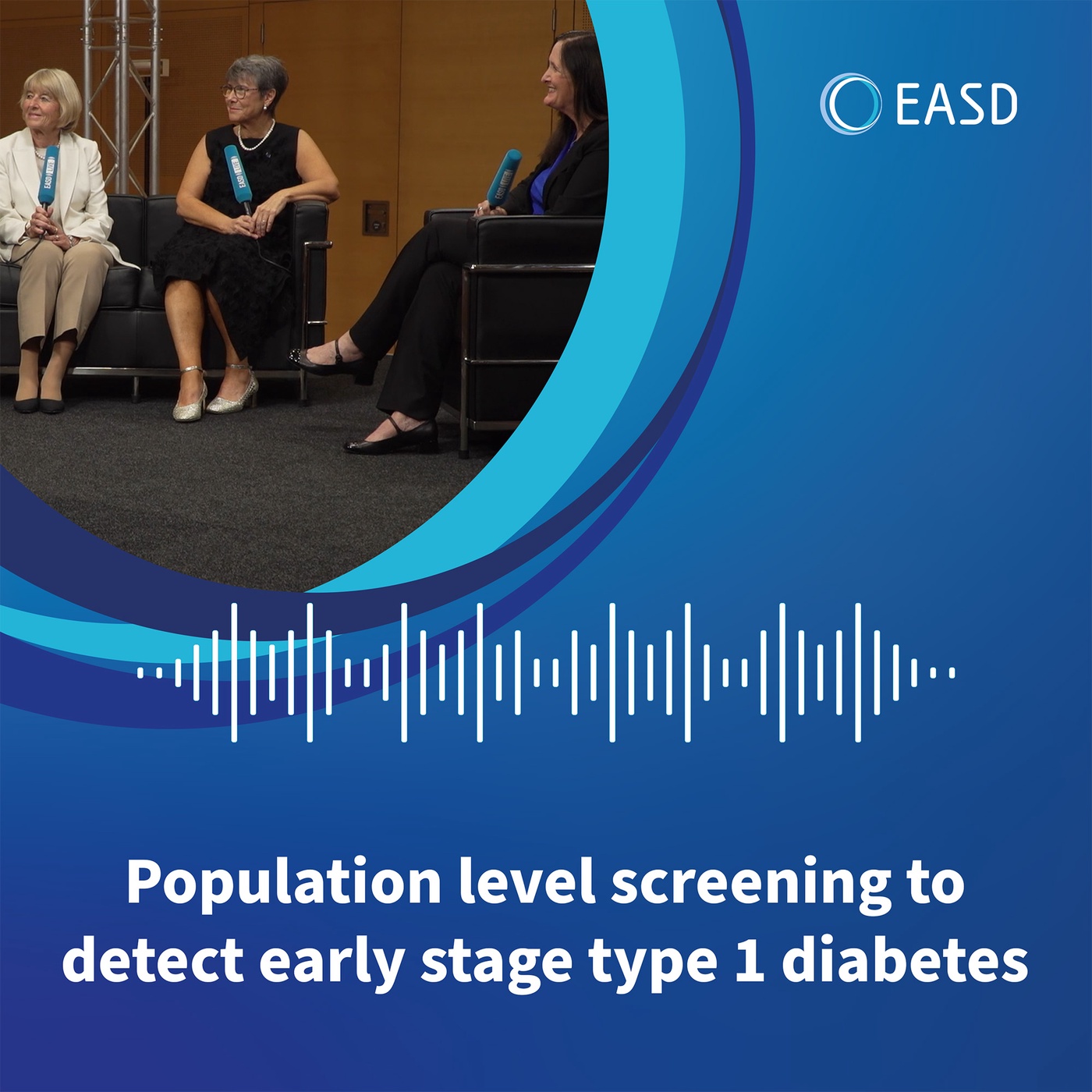 EASD

Population level screening to detect early stage type 1 diabetes